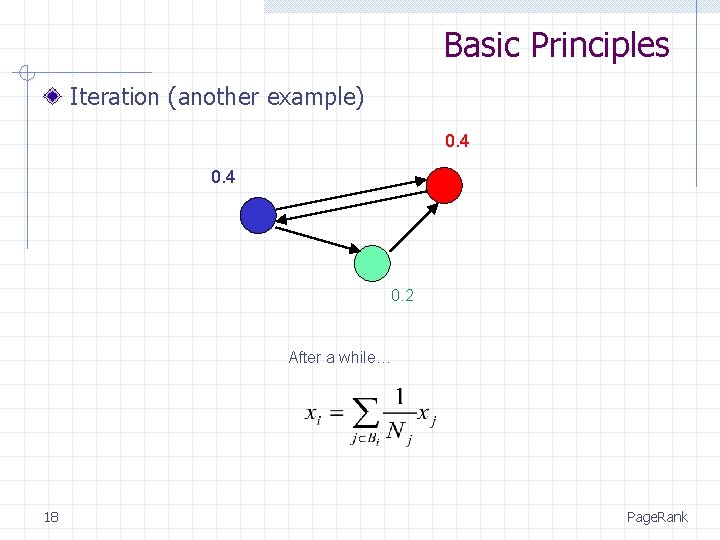 Basic Principles

Iteration (another example)

0.4

0.4

0.2

After a while…

$x_i = \sum_{j \subset B_i} \frac{1}{N_j} x_j$

18

PageRank